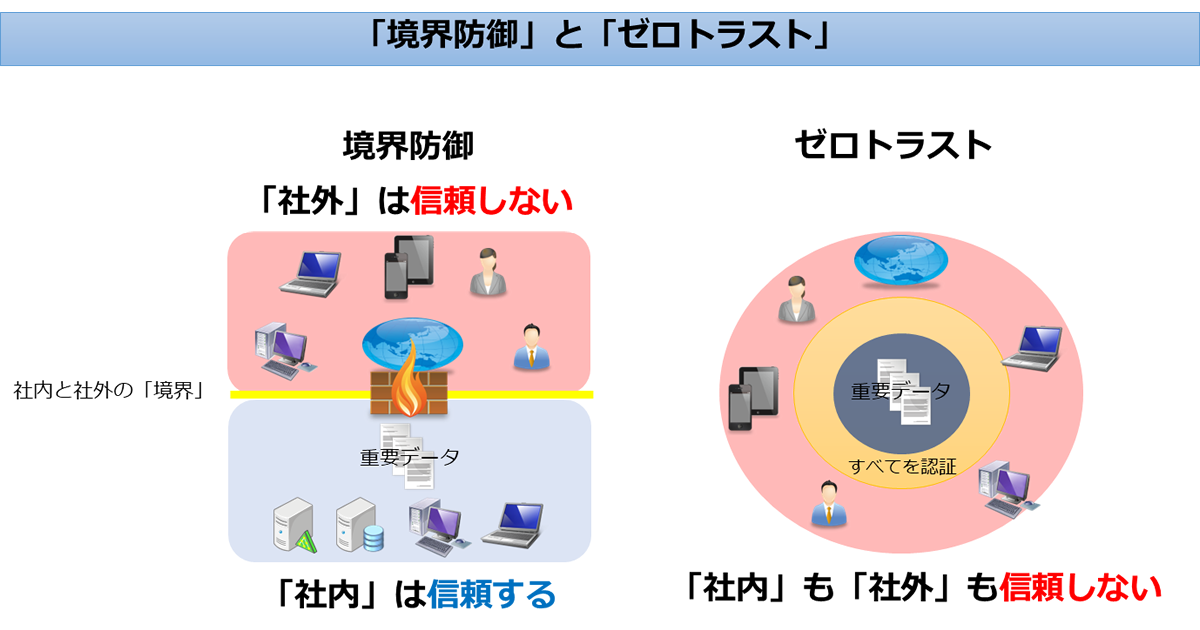 「境界防御」と「ゼロトラスト」

境界防御

「社外」は信頼しない

社内と社外の「境界」

重要データ

「社内」は信頼する

ゼロトラスト

重要データ

すべてを認証

「社内」も「社外」も信頼しない